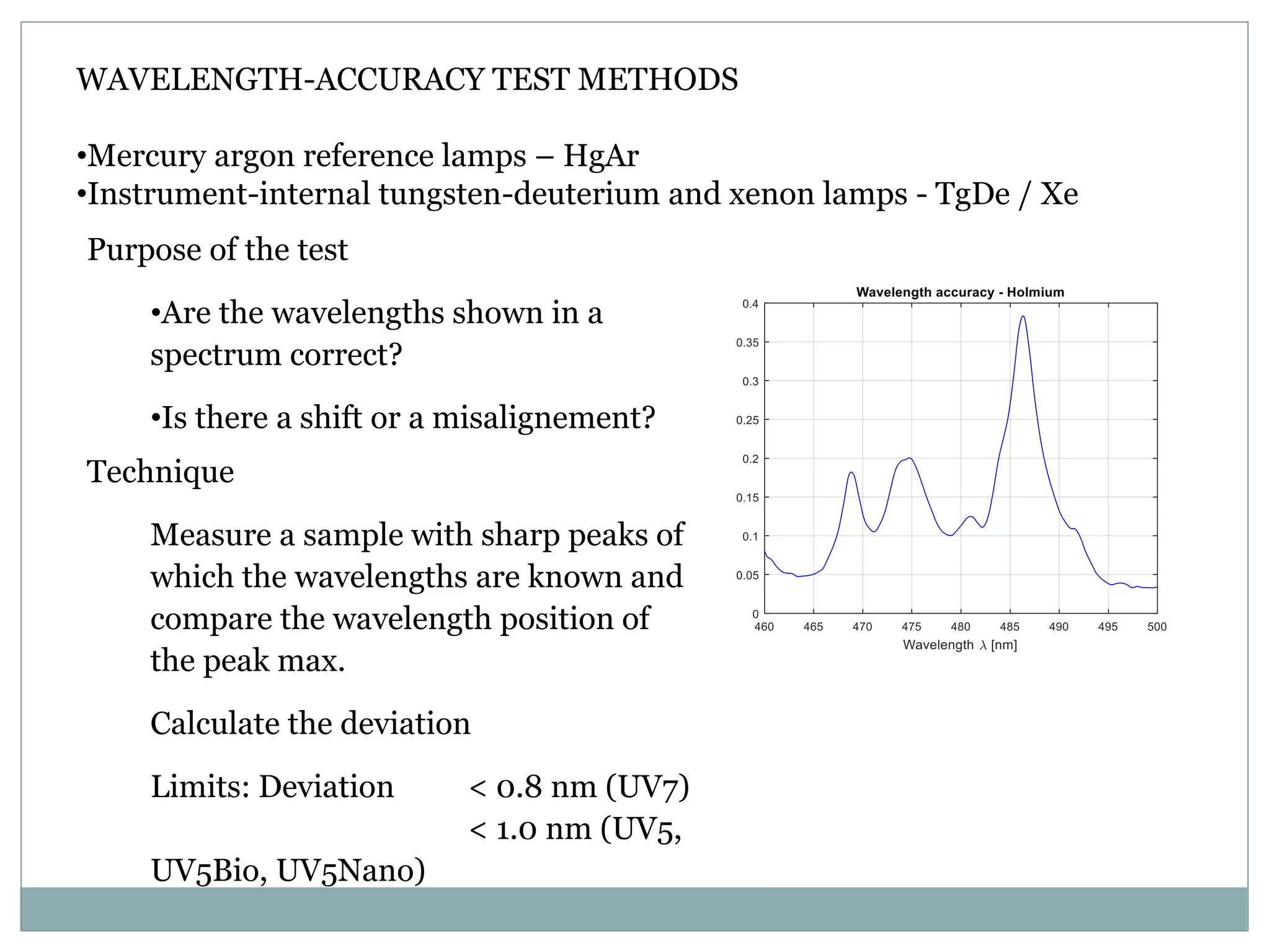 WAVELENGTH-ACCURACY TEST METHODS

•Mercury argon reference lamps – HgAr
•Instrument-internal tungsten-deuterium and xenon lamps - TgDe / Xe

Purpose of the test

•Are the wavelengths shown in a spectrum correct?

•Is there a shift or a misalignement?

Technique

Measure a sample with sharp peaks of which the wavelengths are known and compare the wavelength position of the peak max.

Calculate the deviation

Limits: Deviation < 0.8 nm (UV7)
< 1.0 nm (UV5, UV5Bio, UV5Nano)

Wavelength accuracy - Holmium

0.4
0.35
0.3
0.25
0.2
0.15
0.1
0.05
0

460 465 470 475 480 485 490 495 500

Wavelength $\lambda$ [nm]